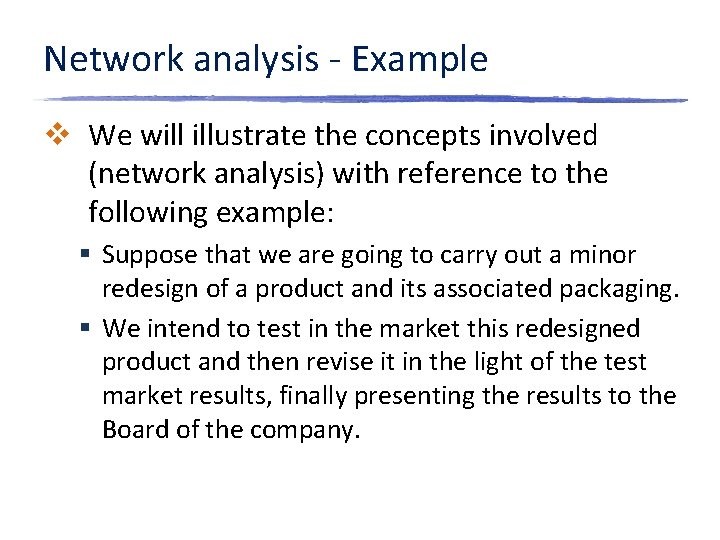 Network analysis - Example

❖ We will illustrate the concepts involved (network analysis) with reference to the following example:

▪ Suppose that we are going to carry out a minor redesign of a product and its associated packaging.

▪ We intend to test in the market this redesigned product and then revise it in the light of the test market results, finally presenting the results to the Board of the company.